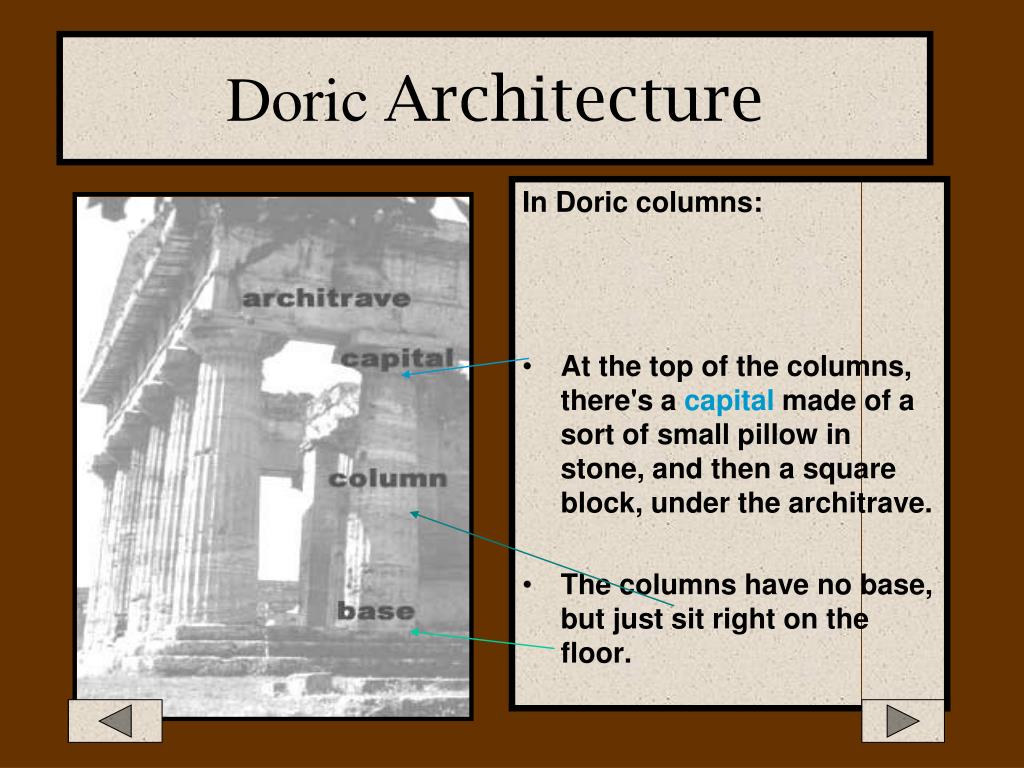 Doric Architecture

architrave

capital

column

base

In Doric columns:

• At the top of the columns, there's a capital made of a sort of small pillow in stone, and then a square block, under the architrave.

• The columns have no base, but just sit right on the floor.